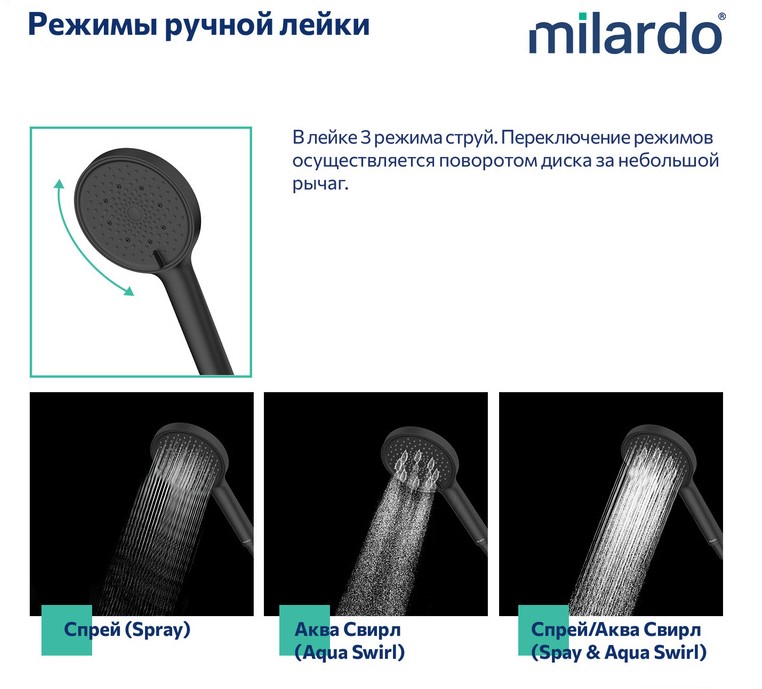 Режимы ручной лейки

milardo®

В лейке 3 режима струй. Переключение режимов осуществляется поворотом диска за небольшой рычаг.

Спрей (Spray)

Аква Свирл (Aqua Swirl)

Спрей/Аква Свирл (Spay & Aqua Swirl)